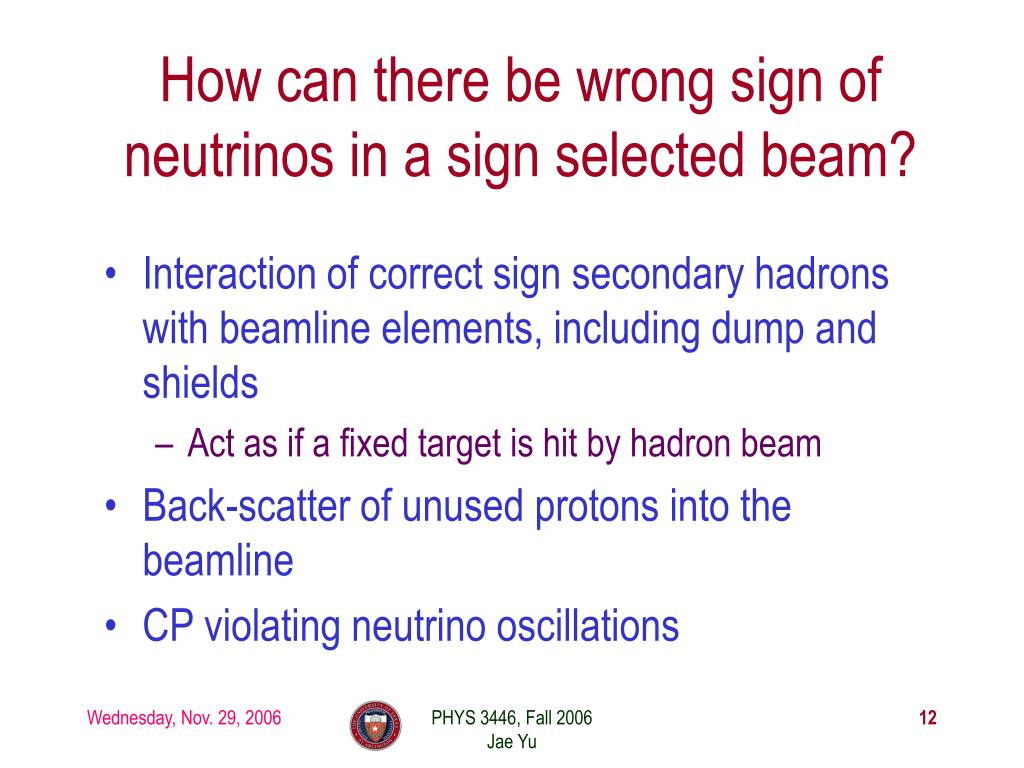 How can there be wrong sign of neutrinos in a sign selected beam?

• Interaction of correct sign secondary hadrons with beamline elements, including dump and shields
 – Act as if a fixed target is hit by hadron beam
• Back-scatter of unused protons into the beamline
• CP violating neutrino oscillations

Wednesday, Nov. 29, 2006

PHYS 3446, Fall 2006
Jae Yu

12